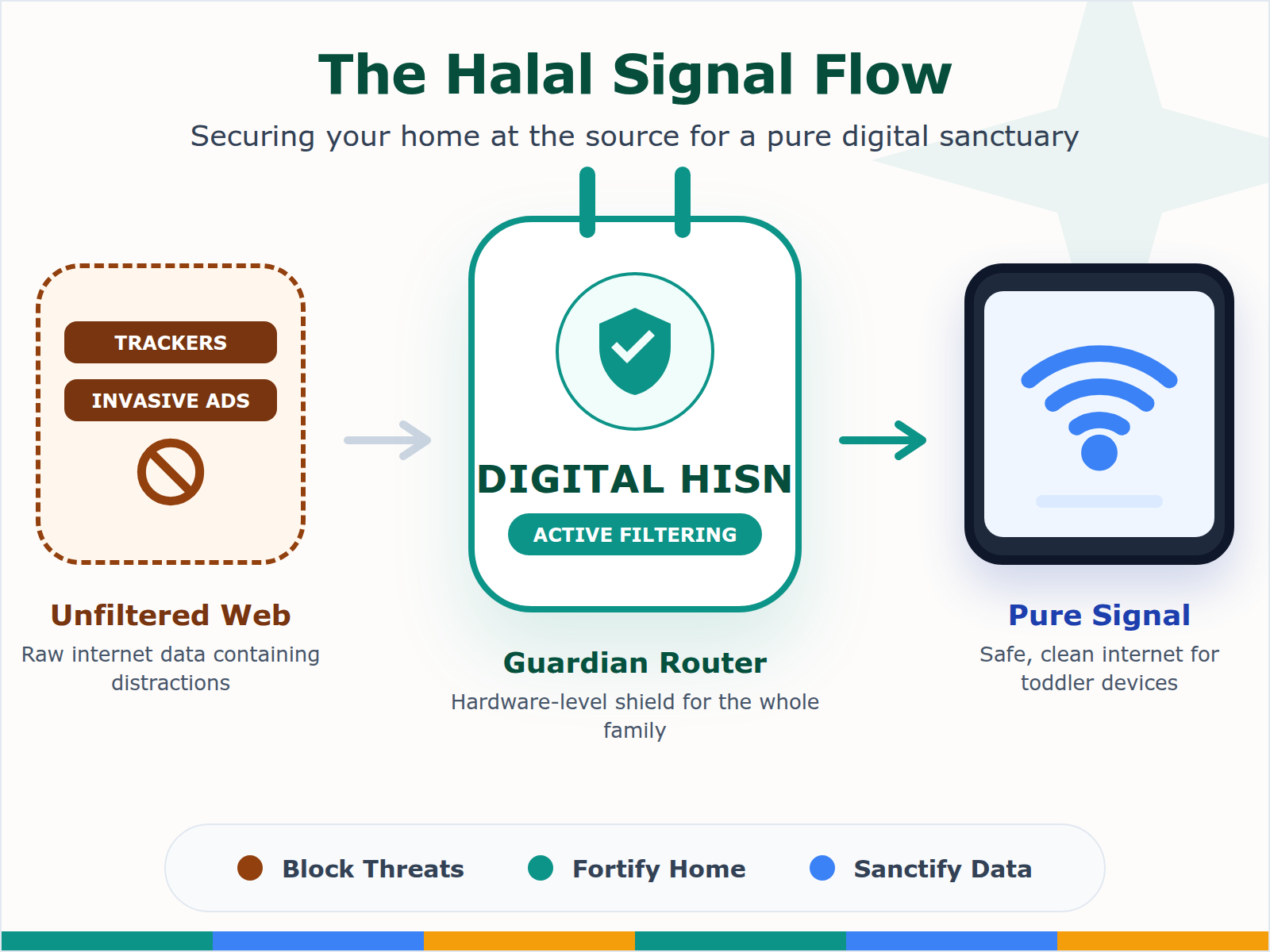 The Halal Signal Flow

Securing your home at the source for a pure digital sanctuary

TRACKERS

INVASIVE ADS

Unfiltered Web

Raw internet data containing distractions

DIGITAL HISN

ACTIVE FILTERING

Guardian Router

Hardware-level shield for the whole family

Pure Signal

Safe, clean internet for toddler devices

Block Threats

Fortify Home

Sanctify Data